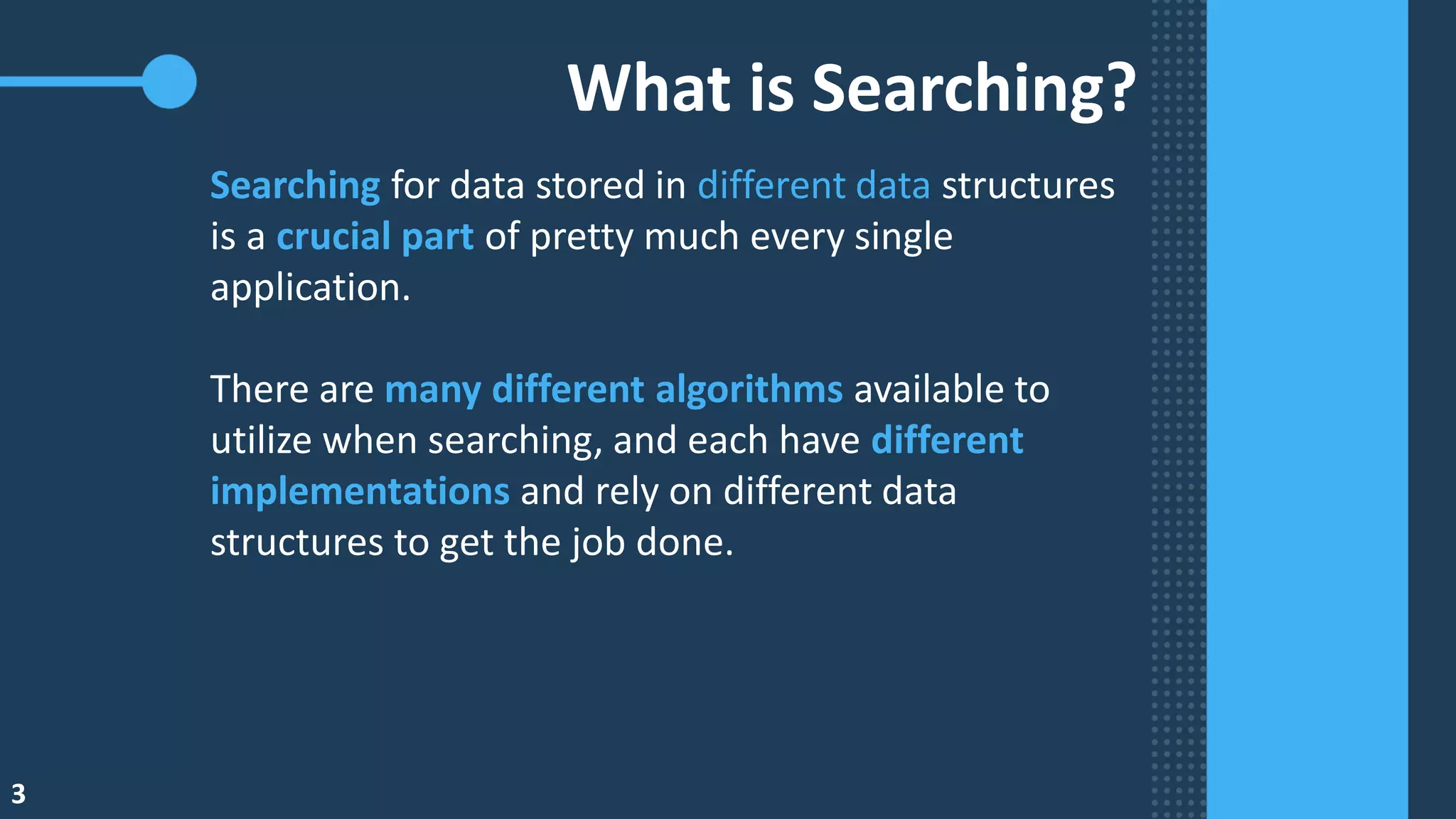 What is Searching?

Searching for data stored in different data structures is a crucial part of pretty much every single application.

There are many different algorithms available to utilize when searching, and each have different implementations and rely on different data structures to get the job done.

3